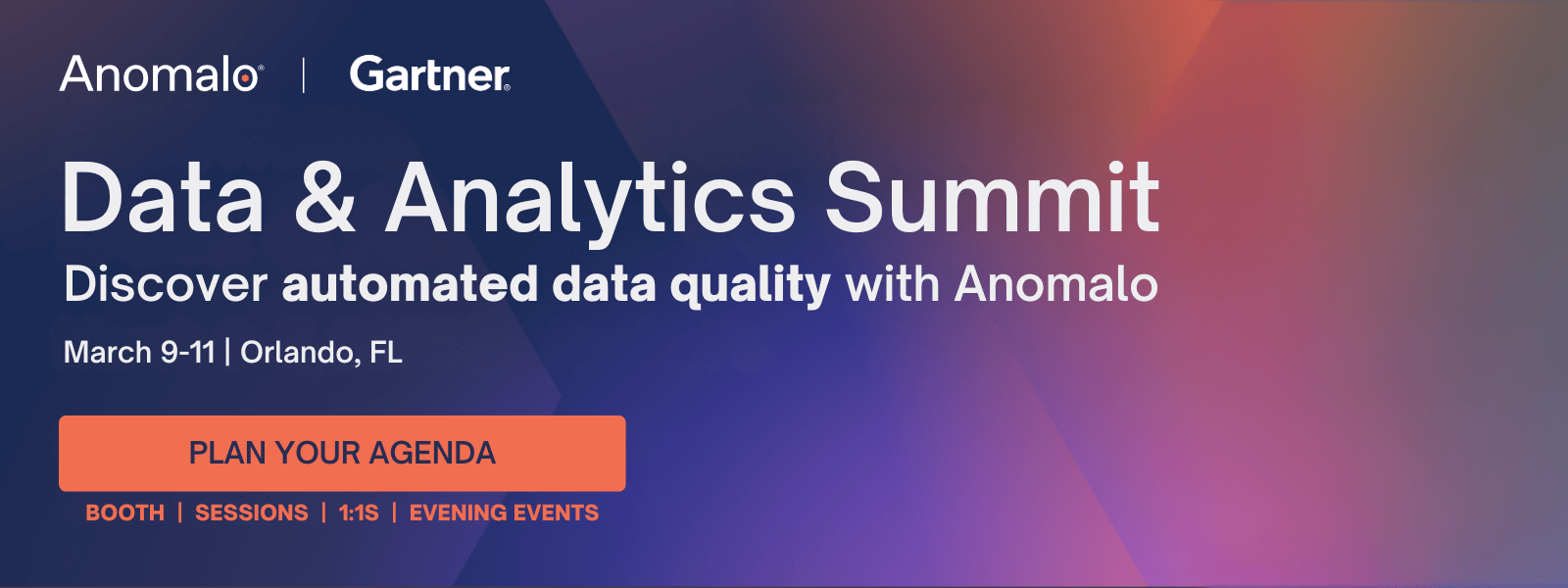 Anomalo | Gartner

Data & Analytics Summit

Discover automated data quality with Anomalo

March 9-11 | Orlando, FL

PLAN YOUR AGENDA

BOOTH | SESSIONS | 1:1S | EVENING EVENTS